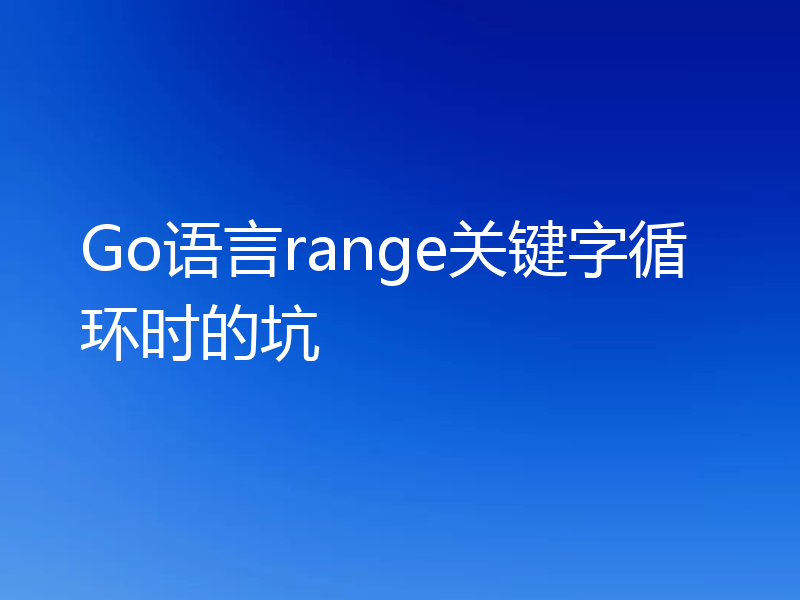 Go语言range关键字循环时的坑